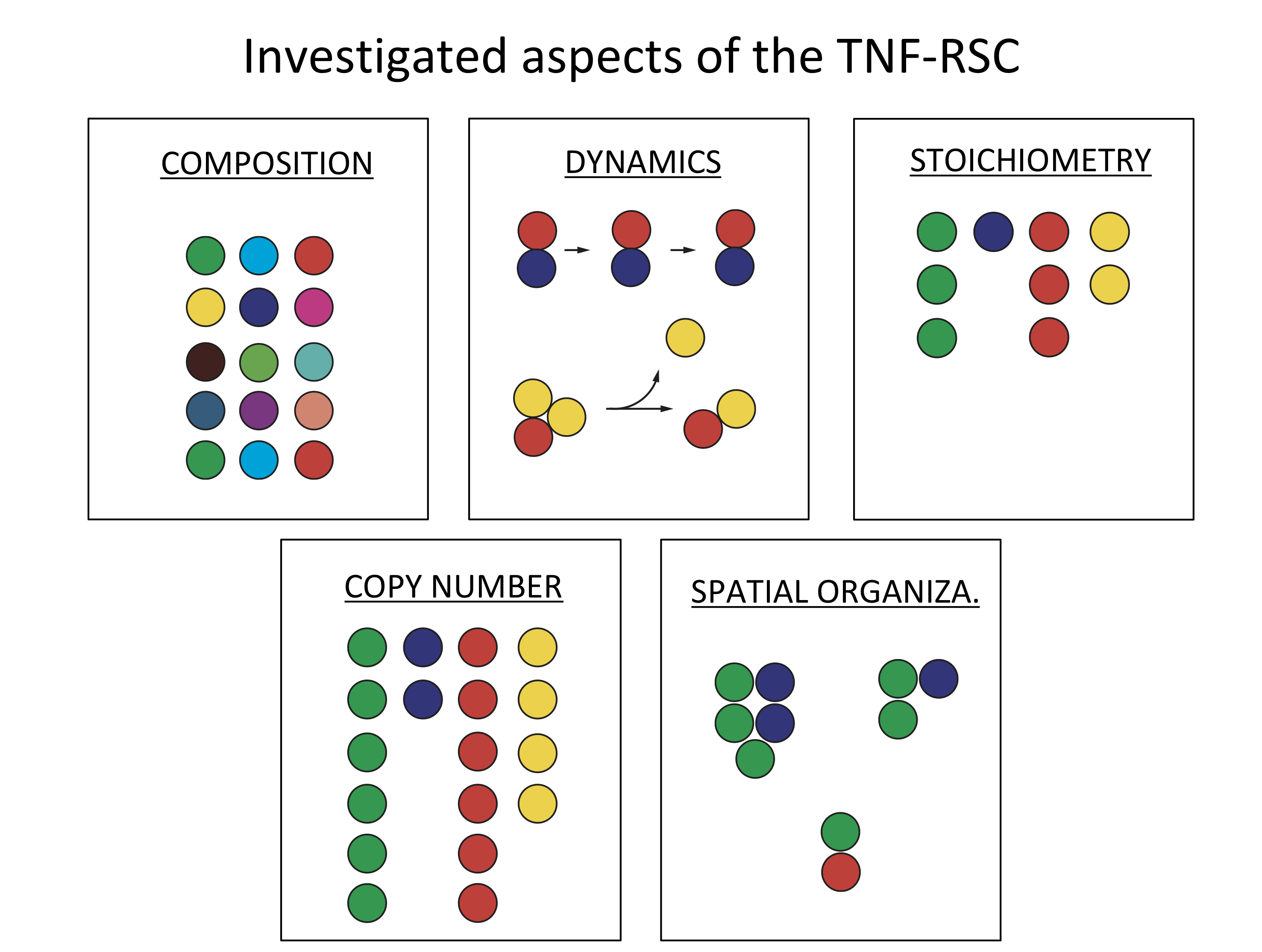 Investigated aspects of the TNF-RSC

COMPOSITION

DYNAMICS

STOICHIOMETRY

COPY NUMBER

SPATIAL ORGANIZA.